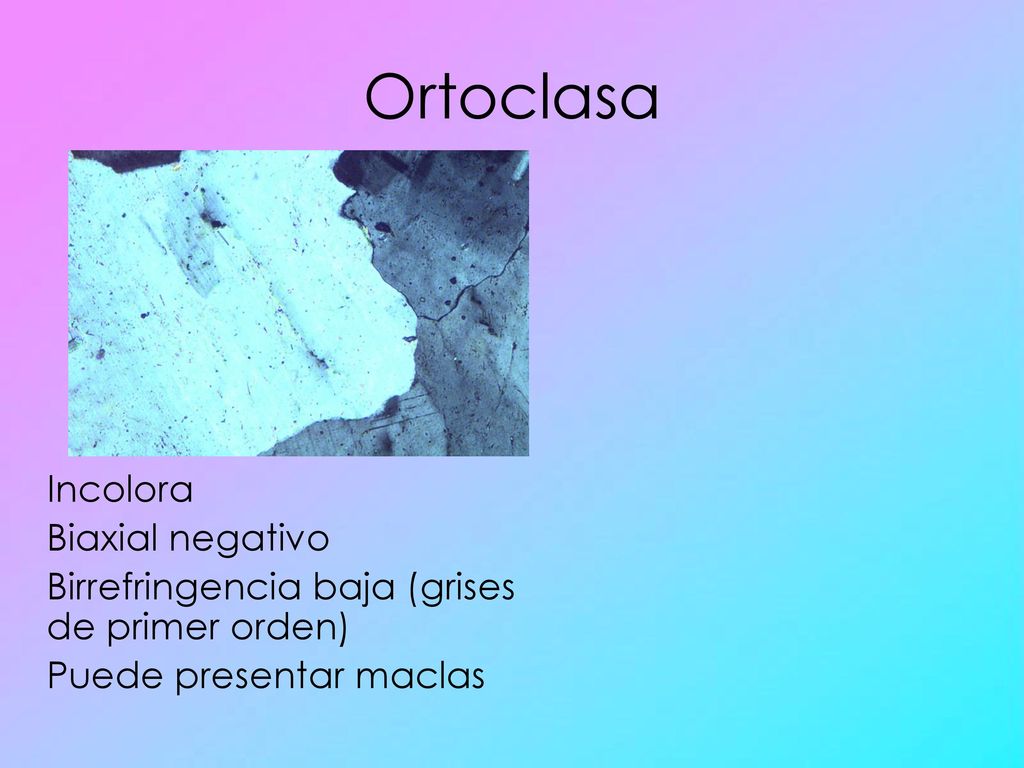 Ortoclasa

Incolora

Biaxial negativo

Birrefringencia baja (grises de primer orden)

Puede presentar maclas